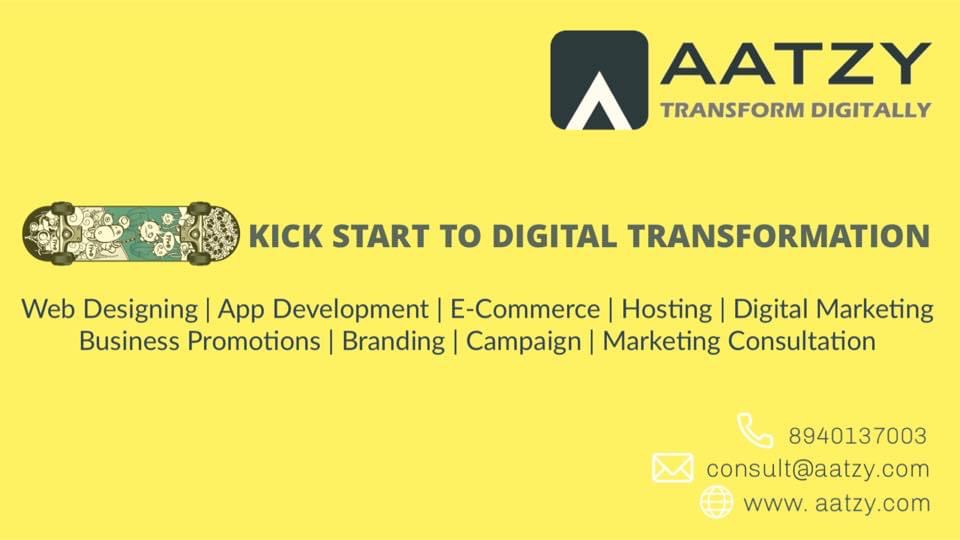 AATZY
TRANSFORM DIGITALLY

KICK START TO DIGITAL TRANSFORMATION

Web Designing | App Development | E-Commerce | Hosting | Digital Marketing
Business Promotions | Branding | Campaign | Marketing Consultation

8940137003
consult@aatzy.com
www. aatzy.com